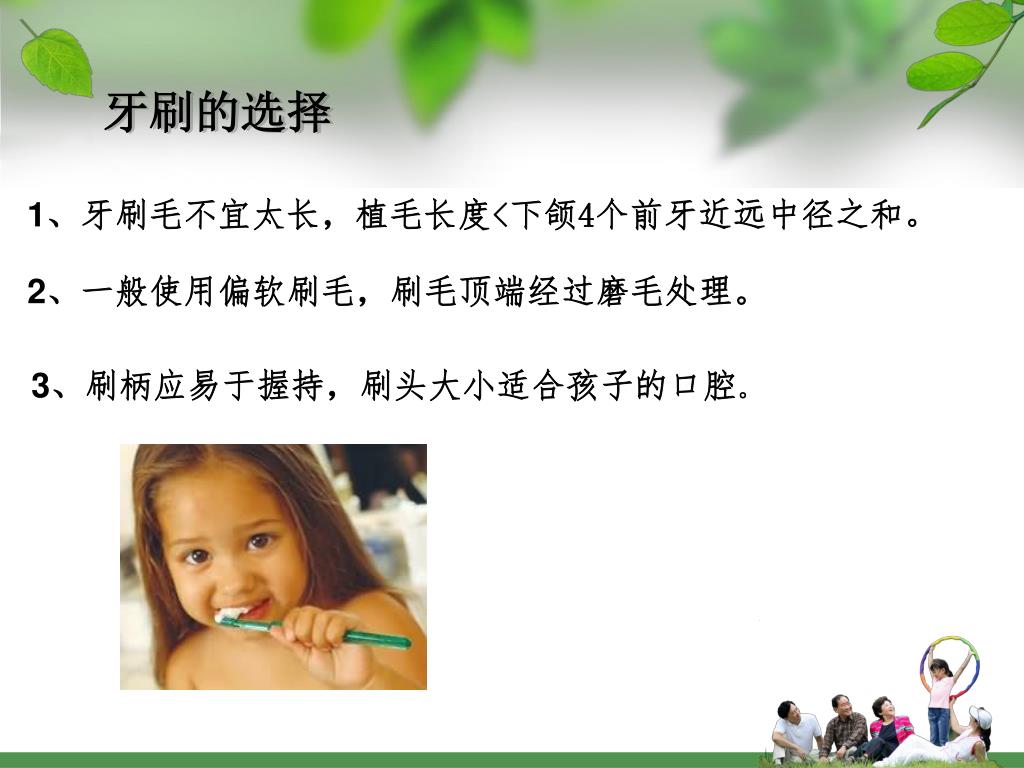 牙刷的选择

1、牙刷毛不宜太长，植毛长度<下颌4个前牙近远中径之和。

2、一般使用偏软刷毛，刷毛顶端经过磨毛处理。

3、刷柄应易于握持，刷头大小适合孩子的口腔。